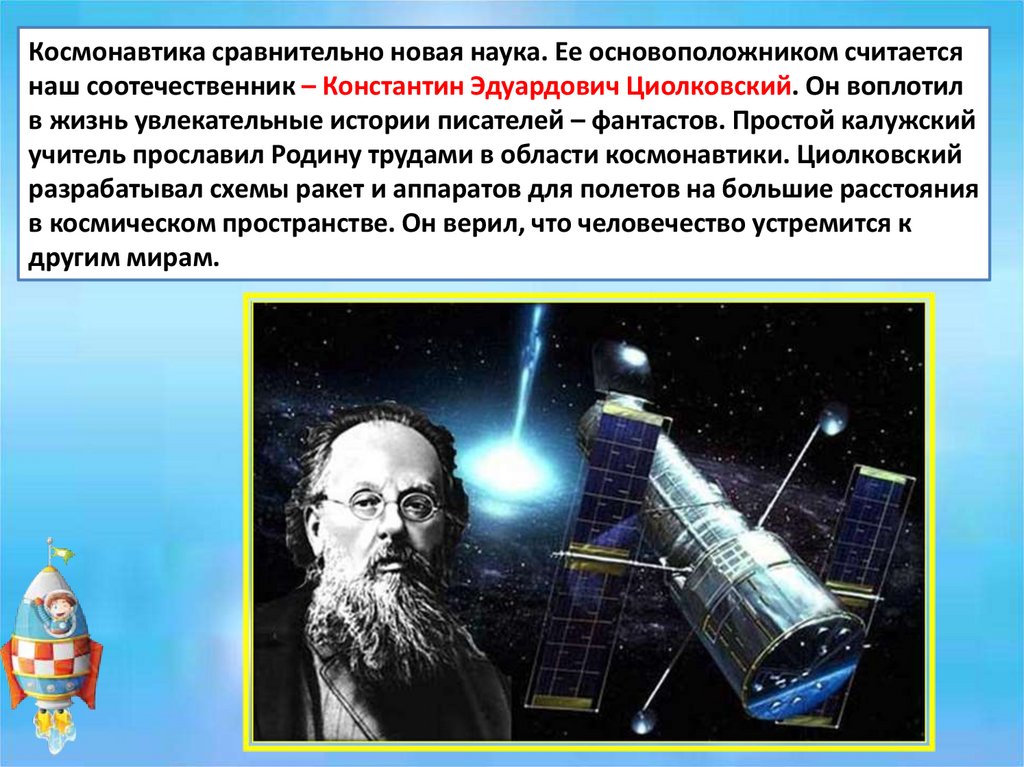 Космонавтика сравнительно новая наука. Ее основоположником считается наш соотечественник – Константин Эдуардович Циолковский. Он воплотил в жизнь увлекательные истории писателей – фантастов. Простой калужский учитель прославил Родину трудами в области космонавтики. Циолковский разрабатывал схемы ракет и аппаратов для полетов на большие расстояния в космическом пространстве. Он верил, что человечество устремится к другим мирам.